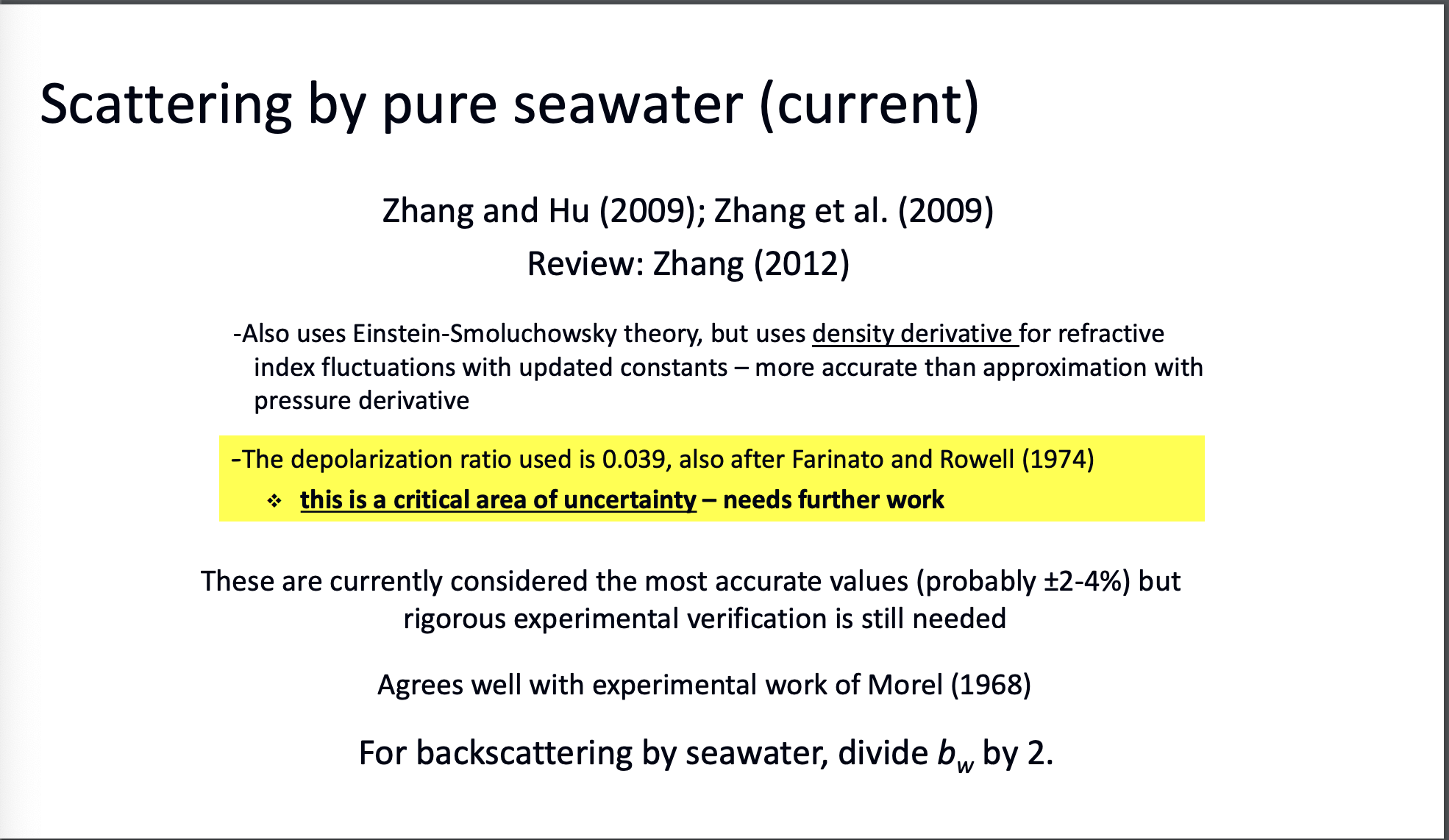 Scattering by pure seawater (current)

Zhang and Hu (2009); Zhang et al. (2009)
Review: Zhang (2012)

-Also uses Einstein-Smoluchowsky theory, but uses density derivative for refractive index fluctuations with updated constants – more accurate than approximation with pressure derivative

-The depolarization ratio used is 0.039, also after Farinato and Rowell (1974)
❖ this is a critical area of uncertainty – needs further work

These are currently considered the most accurate values (probably ±2-4%) but rigorous experimental verification is still needed

Agrees well with experimental work of Morel (1968)

For backscattering by seawater, divide $b_w$ by 2.